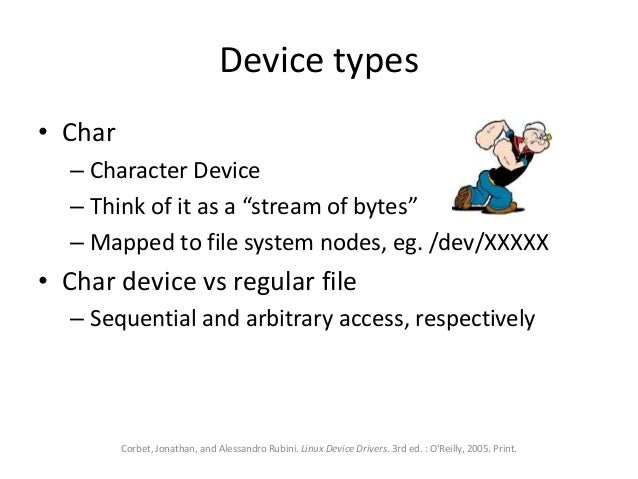 Device types

• Char
– Character Device
– Think of it as a “stream of bytes”
– Mapped to file system nodes, eg. /dev/XXXXX
• Char device vs regular file
– Sequential and arbitrary access, respectively

Corbet, Jonathan, and Alessandro Rubini. Linux Device Drivers. 3rd ed. : O'Reilly, 2005. Print.